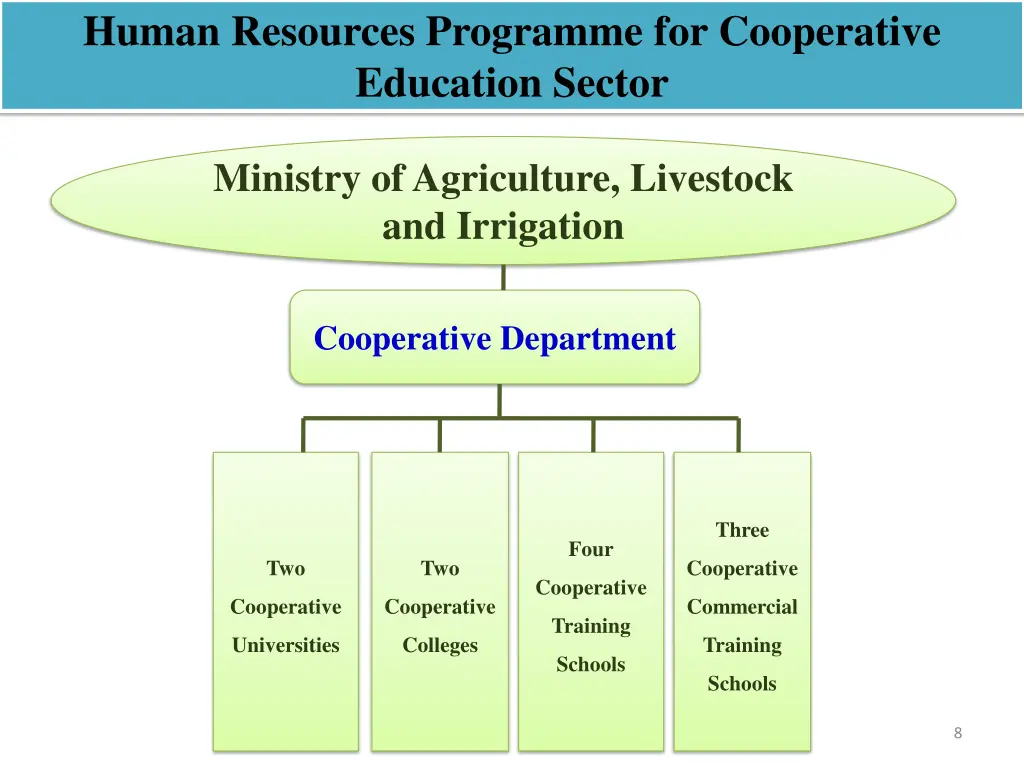 Human Resources Programme for Cooperative Education Sector

Ministry of Agriculture, Livestock and Irrigation

Cooperative Department

Two Cooperative Universities

Two Cooperative Colleges

Four Cooperative Training Schools

Three Cooperative Commercial Training Schools

8